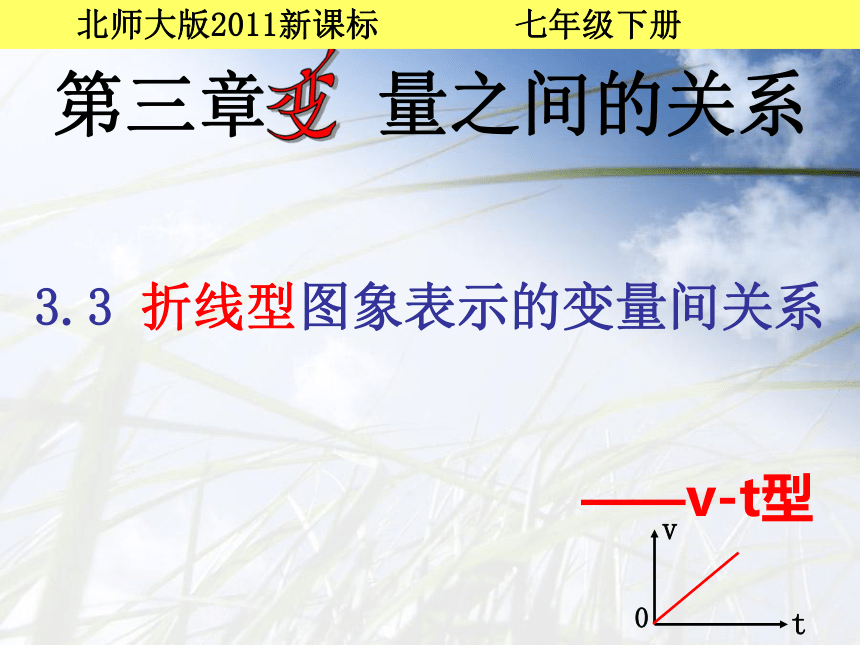 北师大版2011新课标　　七年级下册

第三章变 量之间的关系

3.3 折线型图象表示的变量间关系

——v-t型

v

0

t